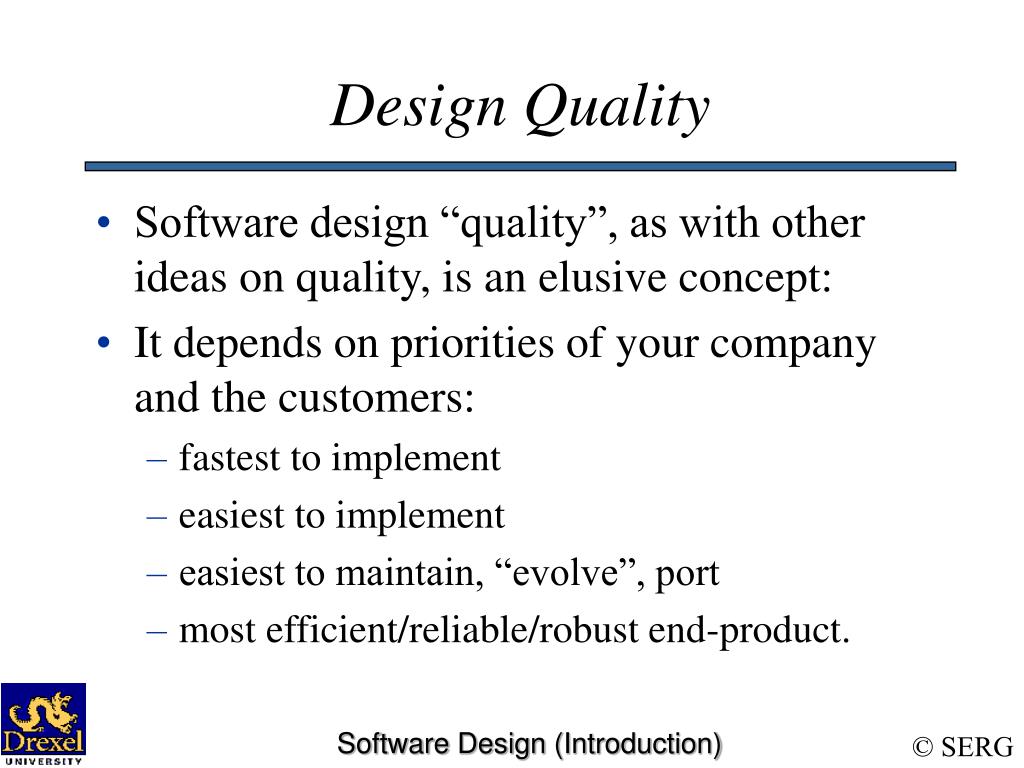 Design Quality

• Software design “quality”, as with other ideas on quality, is an elusive concept:
• It depends on priorities of your company and the customers:
– fastest to implement
– easiest to implement
– easiest to maintain, “evolve”, port
– most efficient/reliable/robust end-product.

Drexel UNIVERSITY

Software Design (Introduction)

© SERG